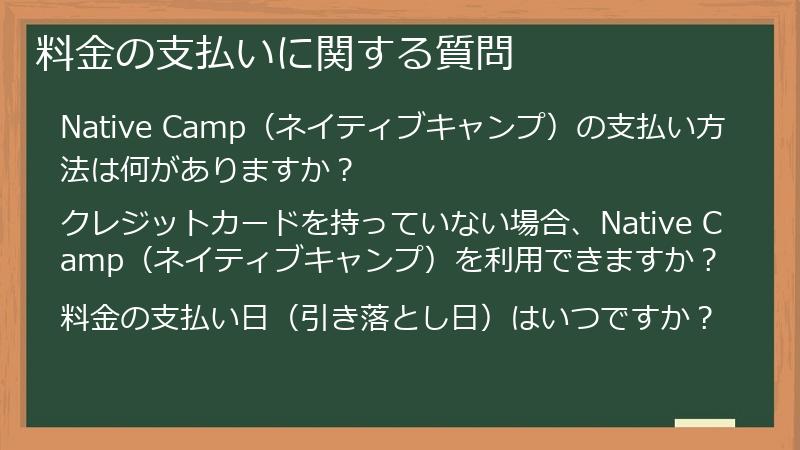 料金の支払いに関する質問

Native Camp（ネイティブキャンプ）の支払い方法は何がありますか？

クレジットカードを持っていない場合、Native Camp（ネイティブキャンプ）を利用できますか？

料金の支払い日（引き落とし日）はいつですか？